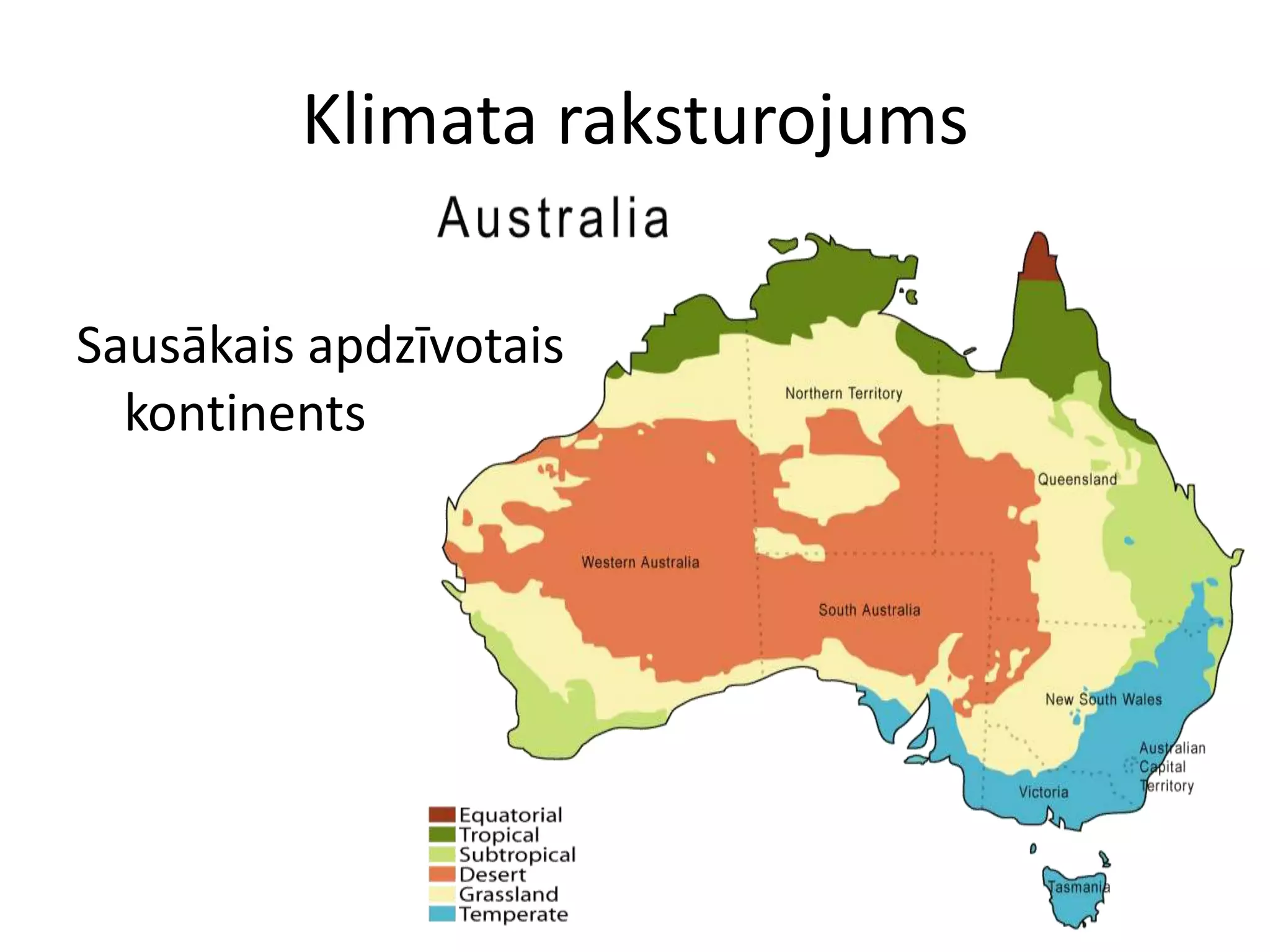 Klimata raksturojums

Australia

Sausākais apdzīvotais kontinents

Northern Territory

Queensland

Western Australia

South Australia

New South Wales

Australian Capital Territory

Victoria

Tasmania

Equatorial
Tropical
Subtropical
Desert
Grassland
Temperate